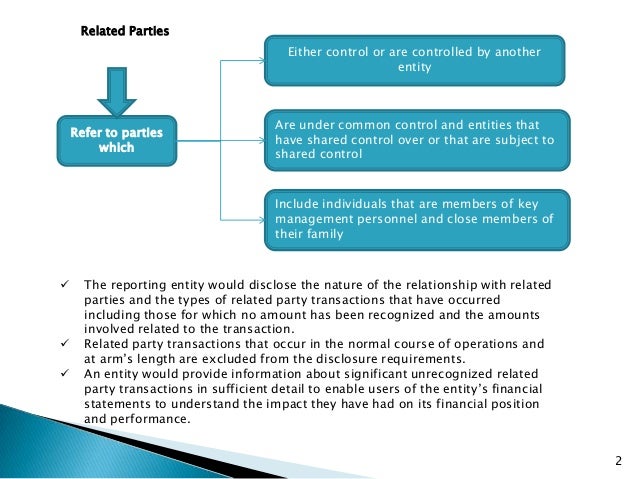 Related Parties

Refer to parties which

Either control or are controlled by another entity

Are under common control and entities that have shared control over or that are subject to shared control

Include individuals that are members of key management personnel and close members of their family

✓ The reporting entity would disclose the nature of the relationship with related parties and the types of related party transactions that have occurred including those for which no amount has been recognized and the amounts involved related to the transaction.
✓ Related party transactions that occur in the normal course of operations and at arm's length are excluded from the disclosure requirements.
✓ An entity would provide information about significant unrecognized related party transactions in sufficient detail to enable users of the entity's financial statements to understand the impact they have had on its financial position and performance.

2